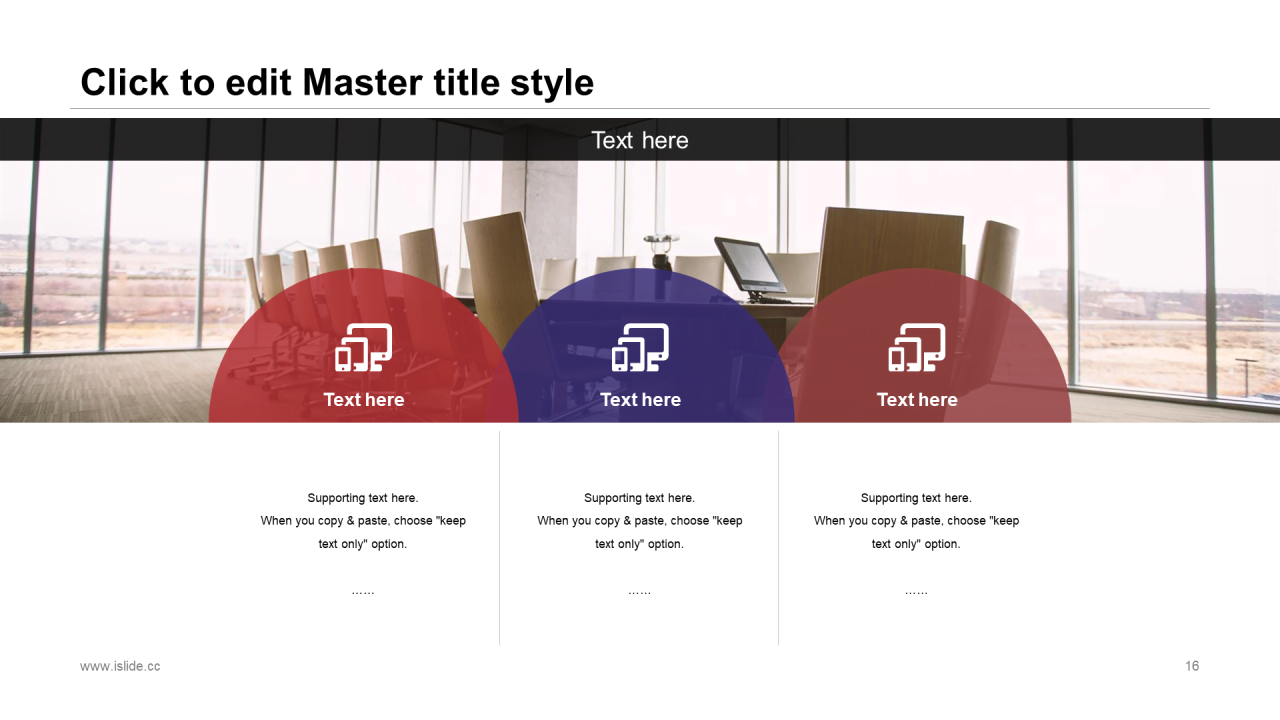 Click to edit Master title style

Text here

Text here

Text here

Text here

Supporting text here.
When you copy & paste, choose "keep text only" option.

……

Supporting text here.
When you copy & paste, choose "keep text only" option.

……

Supporting text here.
When you copy & paste, choose "keep text only" option.

……

www.islide.cc

16